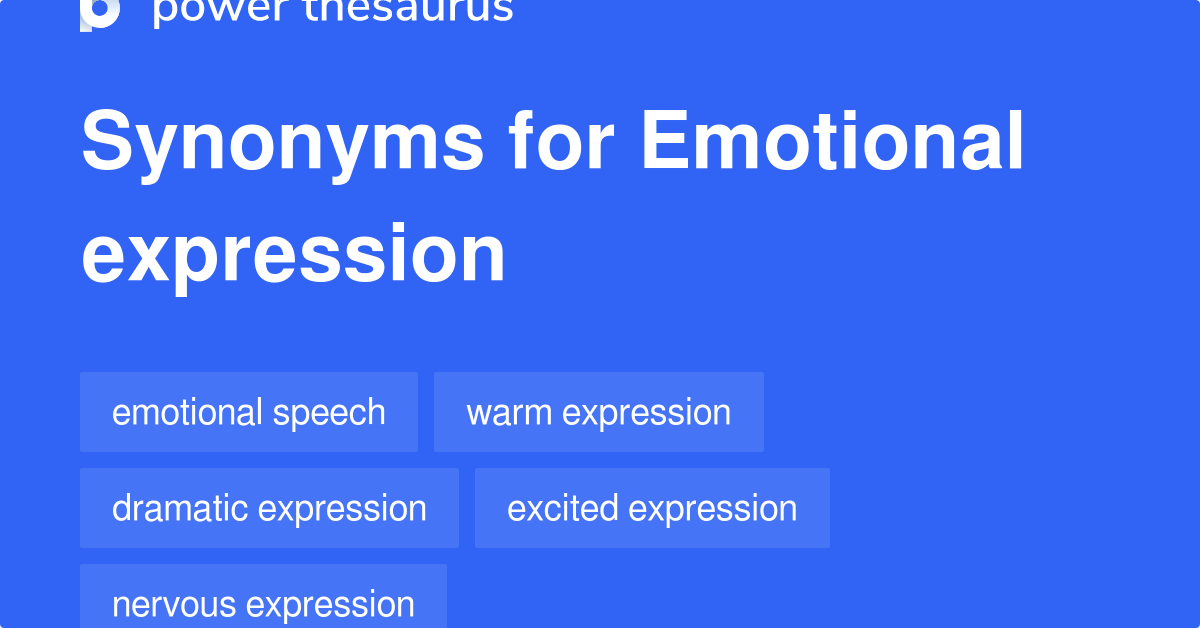 power thesaurus

Synonyms for Emotional expression

emotional speech

warm expression

dramatic expression

excited expression

nervous expression